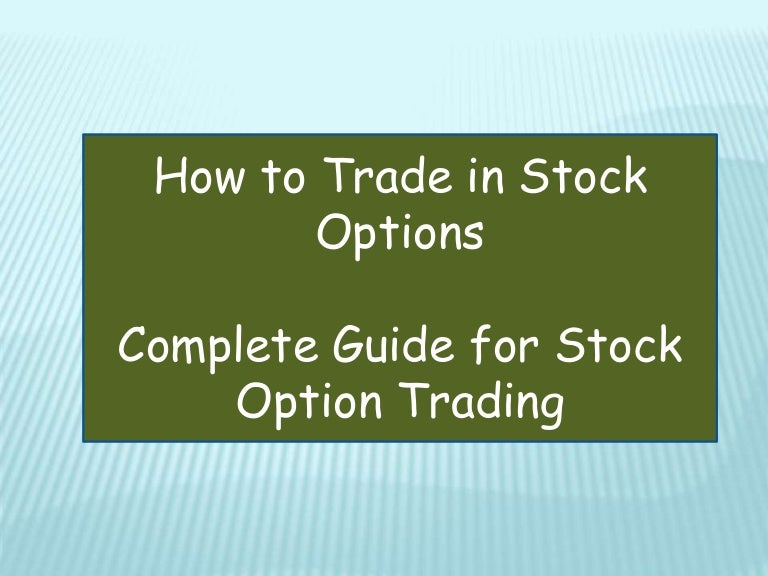 How to Trade in Stock Options

Complete Guide for Stock Option Trading